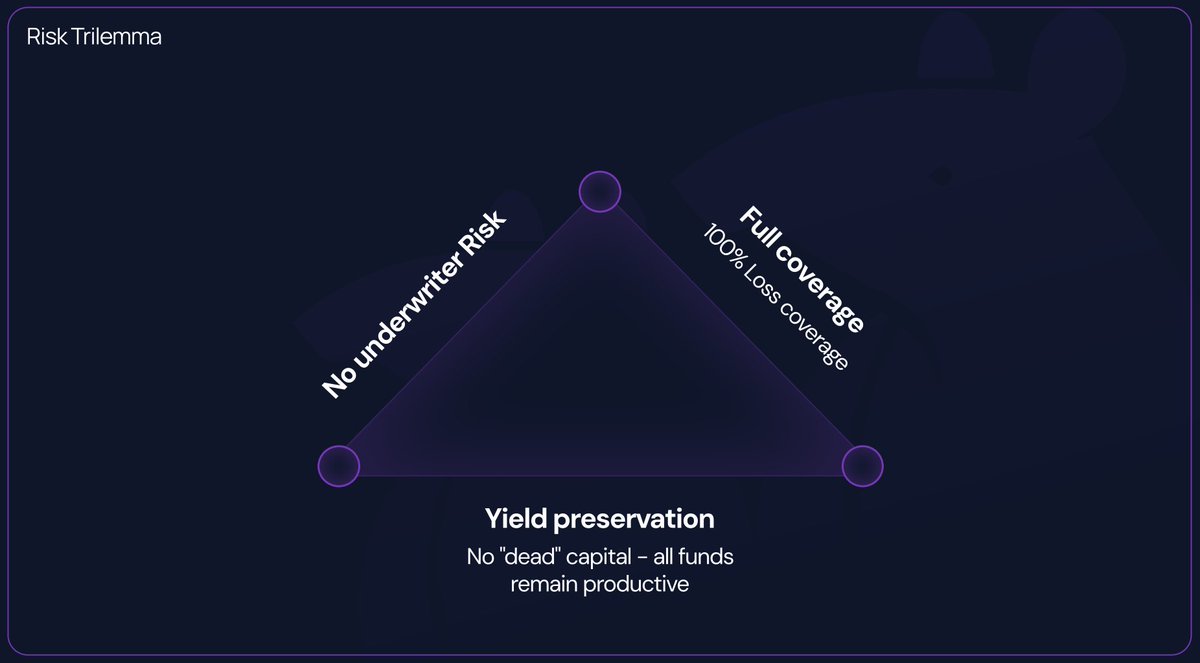 Risk Trilemma

No underwriter Risk

Full coverage
100% Loss coverage

Yield preservation
No "dead" capital - all funds remain productive